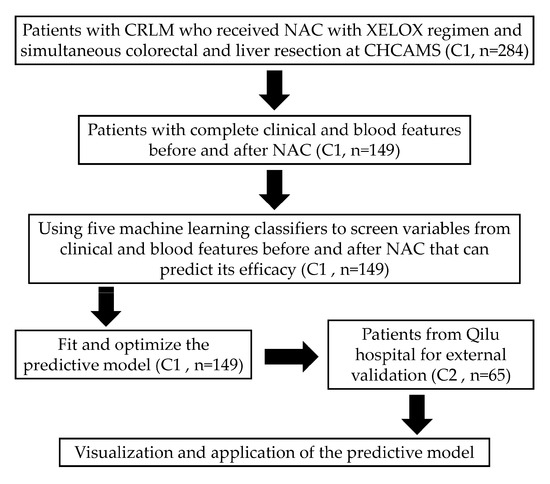 Patients with CRLM who received NAC with XELOX regimen and simultaneous colorectal and liver resection at CHCAMS (C1, n=284)

Patients with complete clinical and blood features before and after NAC (C1, n=149)

Using five machine learning classifiers to screen variables from clinical and blood features before and after NAC that can predict its efficacy (C1 , n=149)

Fit and optimize the predictive model (C1 , n=149)

Patients from Qilu hospital for external validation (C2 , n=65)

Visualization and application of the predictive model